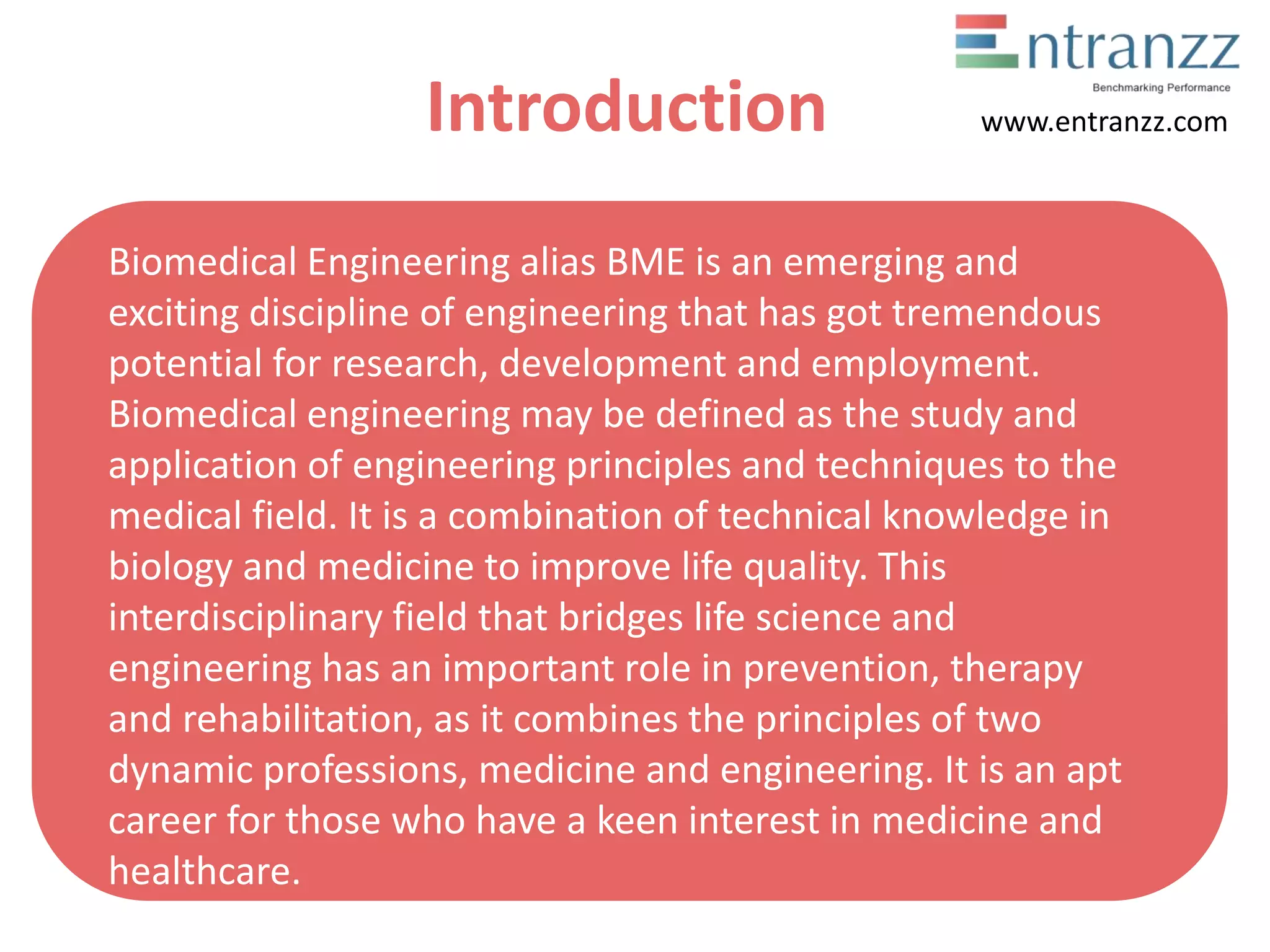 Entranzz
Benchmarking Performance
www.entranzz.com

Introduction

Biomedical Engineering alias BME is an emerging and exciting discipline of engineering that has got tremendous potential for research, development and employment. Biomedical engineering may be defined as the study and application of engineering principles and techniques to the medical field. It is a combination of technical knowledge in biology and medicine to improve life quality. This interdisciplinary field that bridges life science and engineering has an important role in prevention, therapy and rehabilitation, as it combines the principles of two dynamic professions, medicine and engineering. It is an apt career for those who have a keen interest in medicine and healthcare.